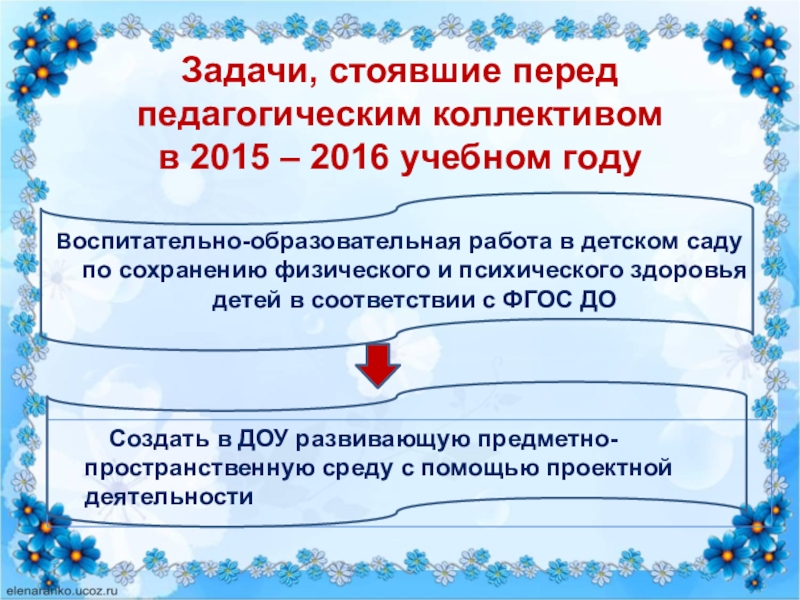 Задачи, стоявшие перед педагогическим коллективом в 2015 – 2016 учебном году

Воспитательно-образовательная работа в детском саду по сохранению физического и психического здоровья детей в соответствии с ФГОС ДО

Создать в ДОУ развивающую предметно-пространственную среду с помощью проектной деятельности

elenaranko.ucoz.ru